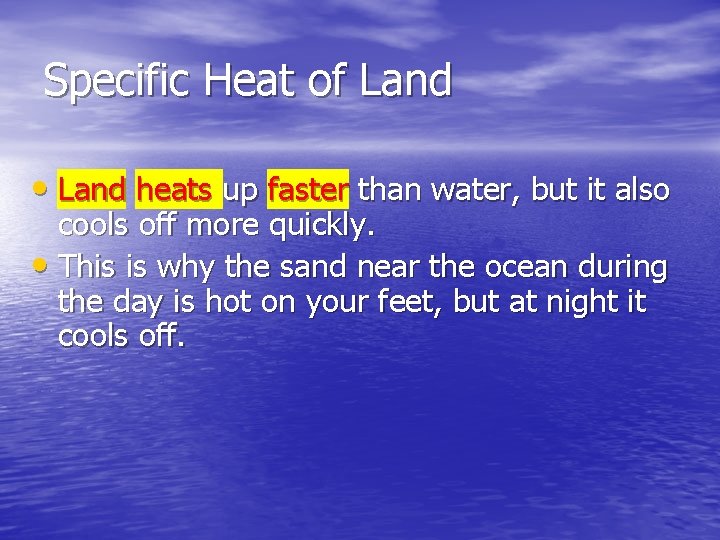 Specific Heat of Land

• Land heats up faster than water, but it also cools off more quickly.
• This is why the sand near the ocean during the day is hot on your feet, but at night it cools off.